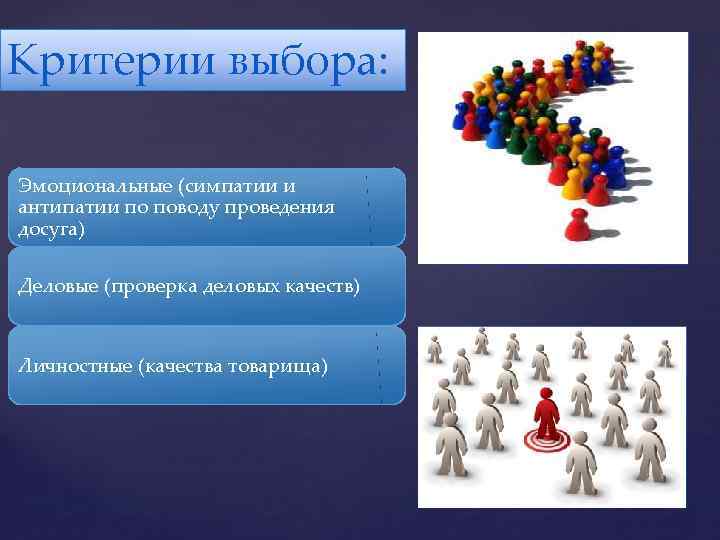 Критерии выбора:

Эмоциональные (симпатии и антипатии по поводу проведения досуга)

Деловые (проверка деловых качеств)

Личностные (качества товарища)